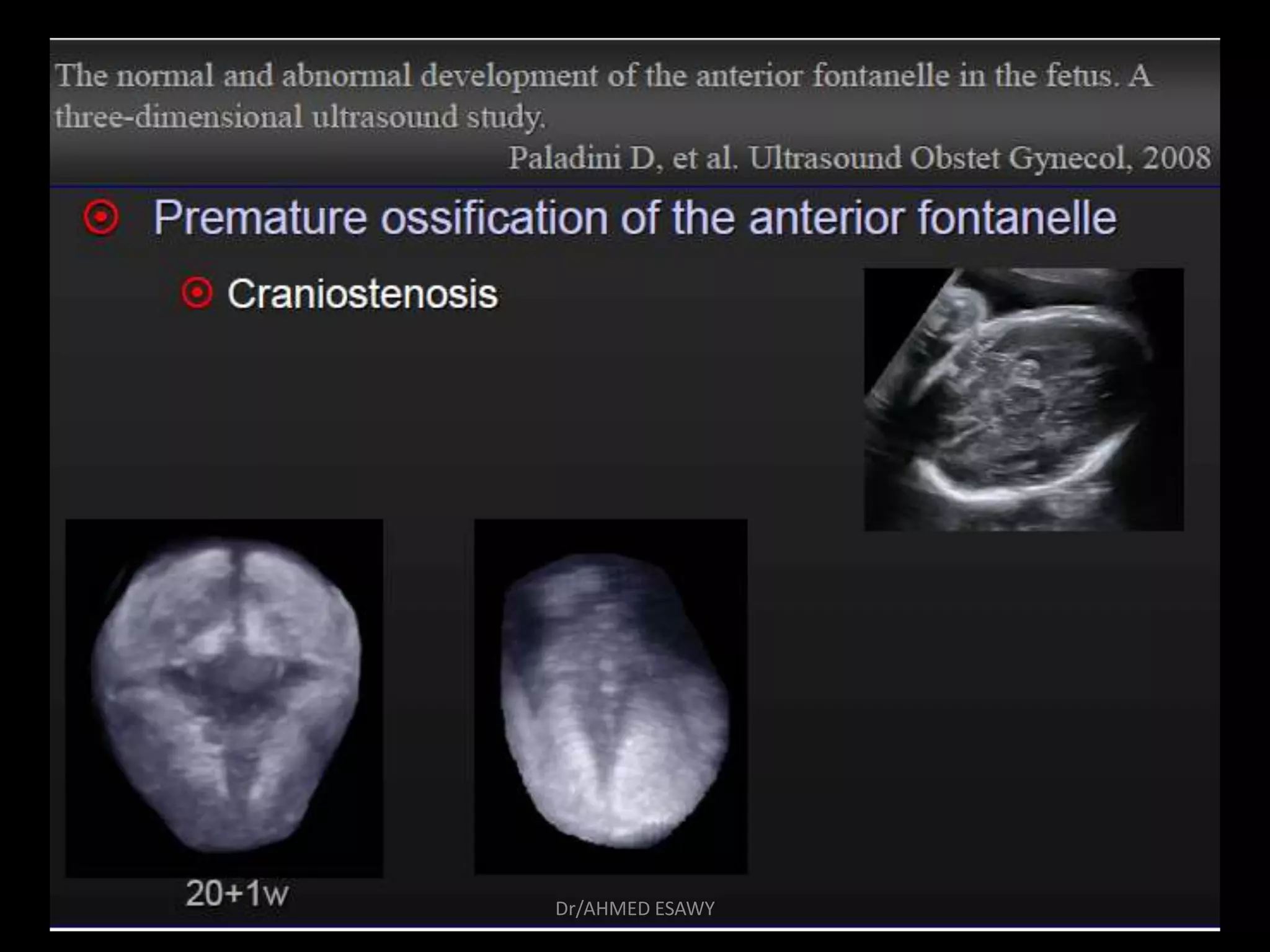 The normal and abnormal development of the anterior fontanelle in the fetus. A three-dimensional ultrasound study.

Paladini D, et al. Ultrasound Obstet Gynecol, 2008

Premature ossification of the anterior fontanelle

Craniostenosis

20+1w

Dr/AHMED ESAWY